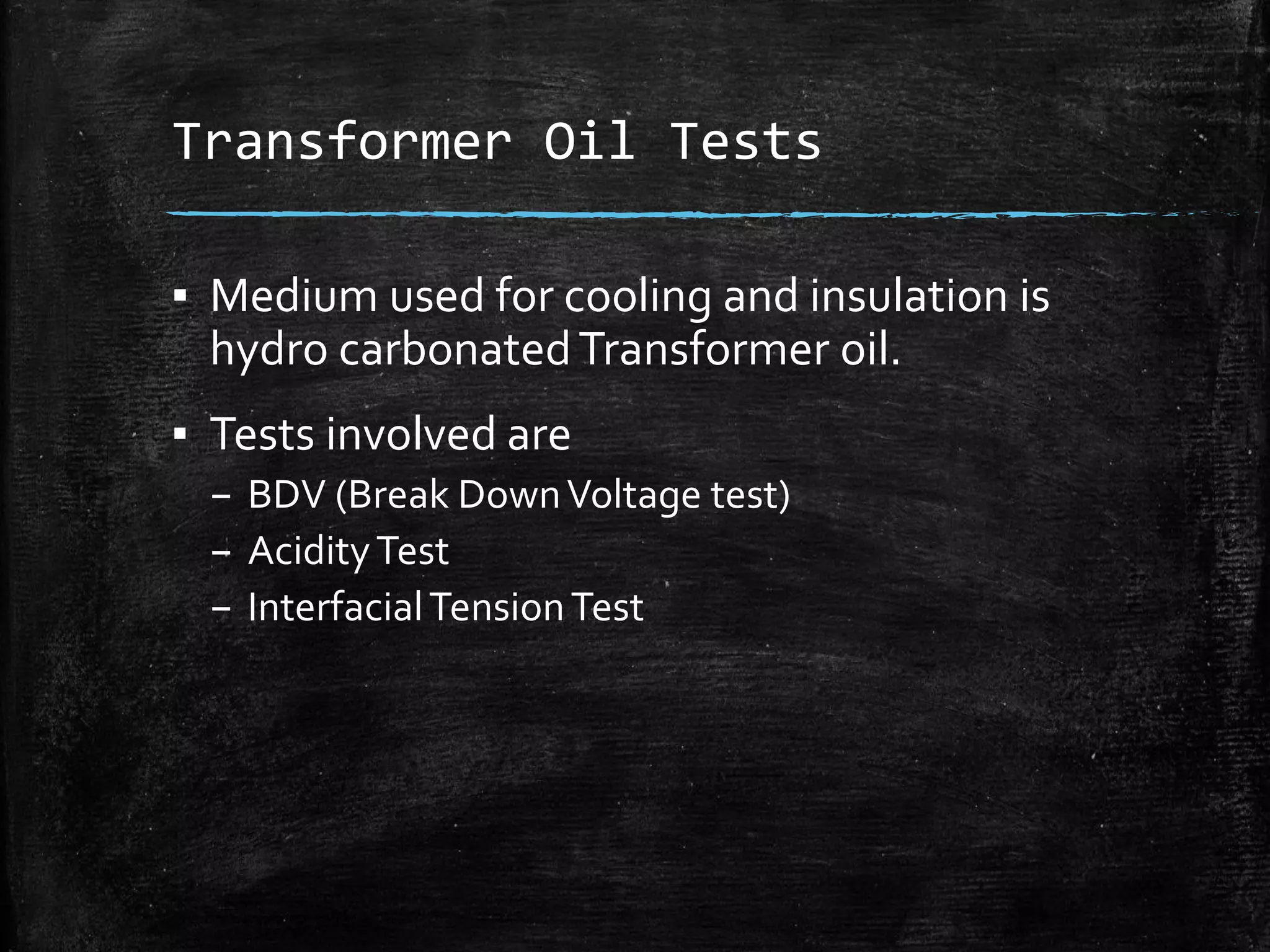 Transformer Oil Tests

▪ Medium used for cooling and insulation is hydro carbonated Transformer oil.

▪ Tests involved are
– BDV (Break Down Voltage test)
– Acidity Test
– Interfacial Tension Test